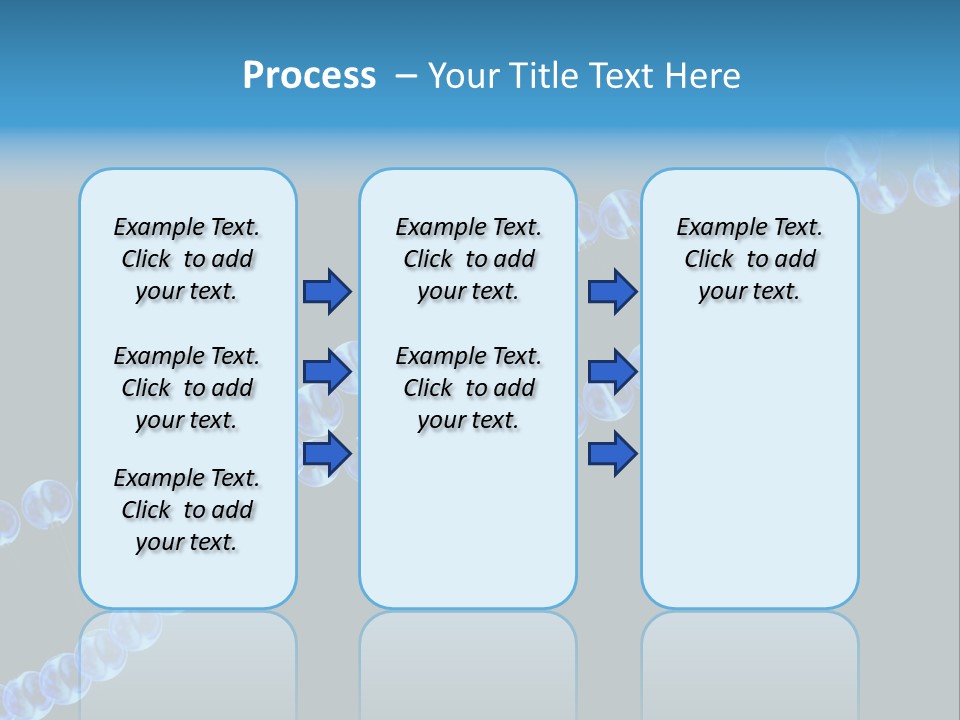 Process – Your Title Text Here

Example Text. Click to add your text.

Example Text. Click to add your text.

Example Text. Click to add your text.

Example Text. Click to add your text.

Example Text. Click to add your text.

Example Text. Click to add your text.